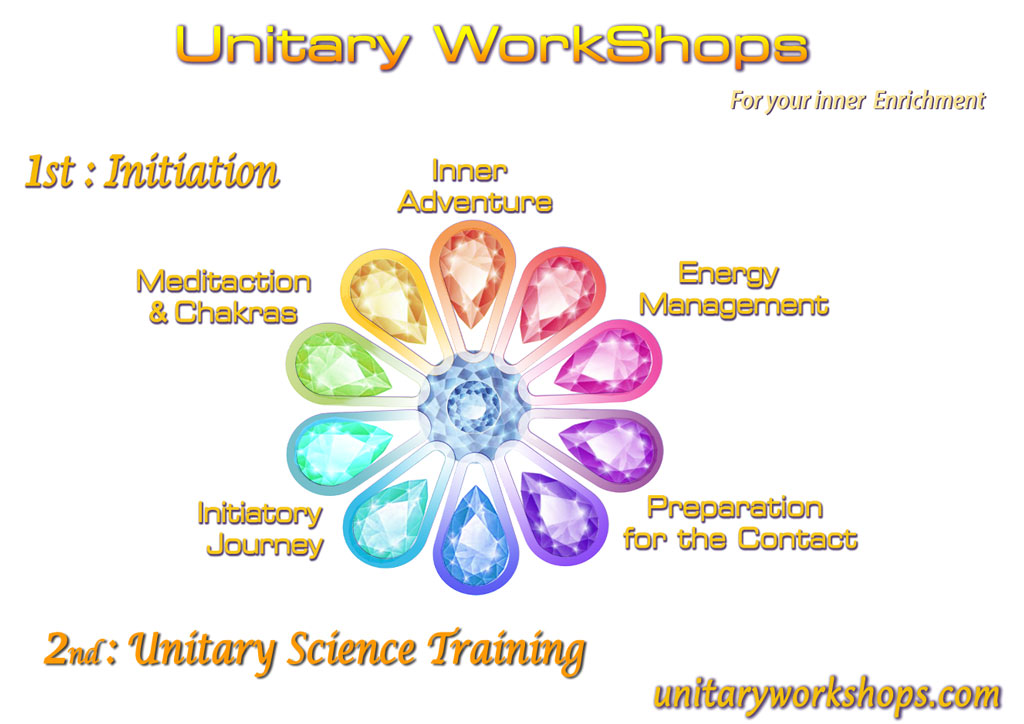 Unitary WorkShops

For your inner Enrichment

1st : Initiation

Inner Adventure

Meditaction & Chakras

Energy Management

Initiatory Journey

Preparation for the Contact

2nd : Unitary Science Training

unitaryworkshops.com